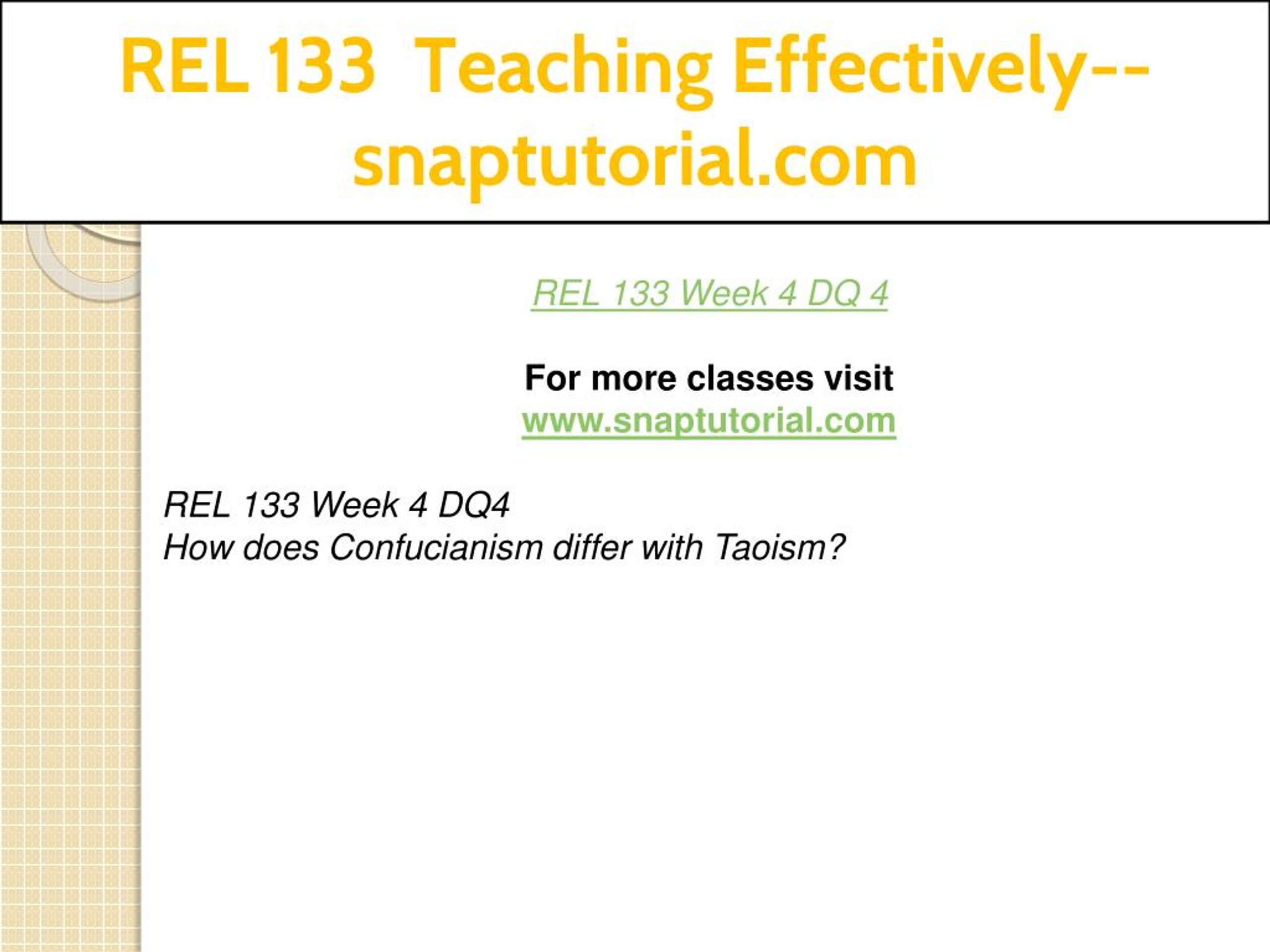 REL 133 Teaching Effectively--snaptutorial.com

REL 133 Week 4 DQ 4

For more classes visit
www.snaptutorial.com

REL 133 Week 4 DQ4
How does Confucianism differ with Taoism?